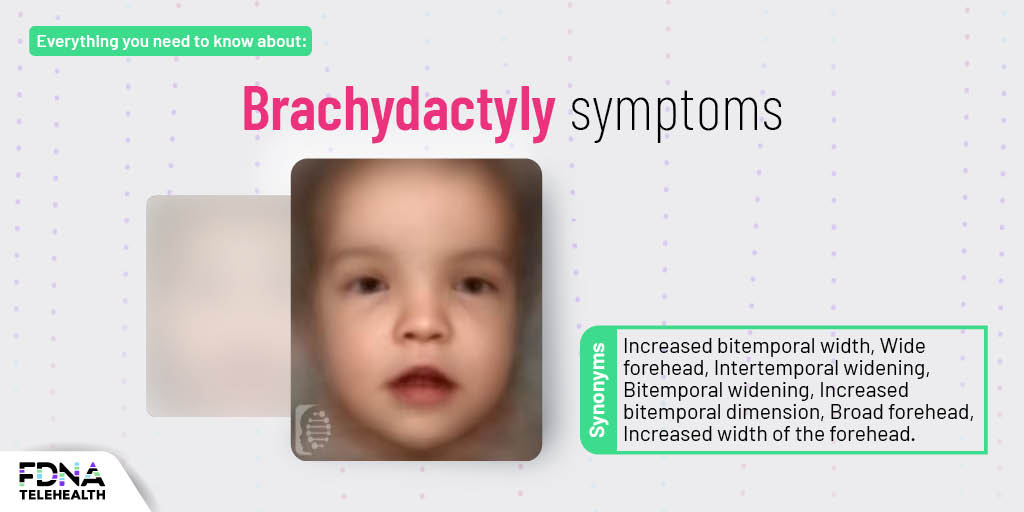 Everything you need to know about:

Brachydactyly symptoms

Synonyms

Increased bitemporal width, Wide forehead, Intertemporal widening, Bitemporal widening, Increased bitemporal dimension, Broad forehead, Increased width of the forehead.

FDNA
TELEHEALTH